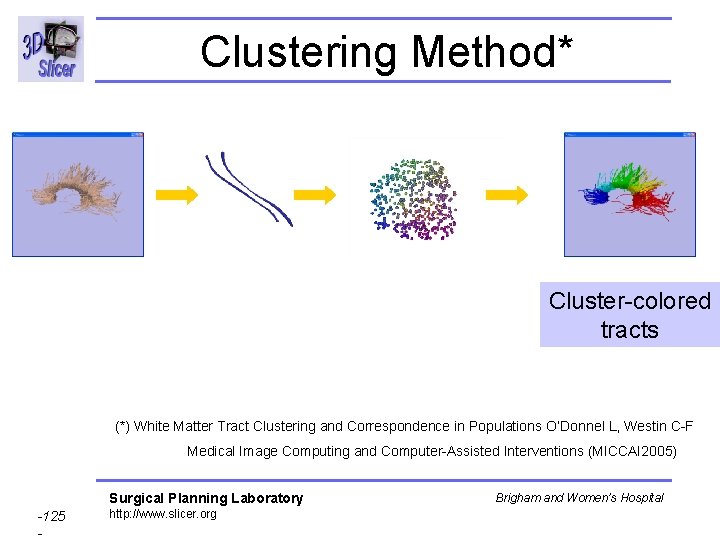 3D Slicer

Clustering Method*

Cluster-colored tracts

(*) White Matter Tract Clustering and Correspondence in Populations O'Donnel L, Westin C-F

Medical Image Computing and Computer-Assisted Interventions (MICCAI2005)

Surgical Planning Laboratory
http://www.slicer.org

Brigham and Women's Hospital

-125
-